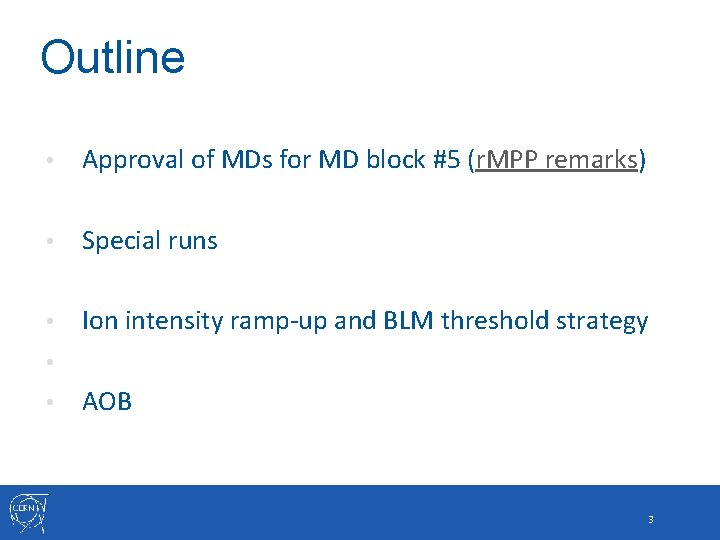 Outline

• Approval of MDs for MD block #5 (rMPP remarks)

• Special runs

• Ion intensity ramp-up and BLM threshold strategy

•

• AOB

CERN

3